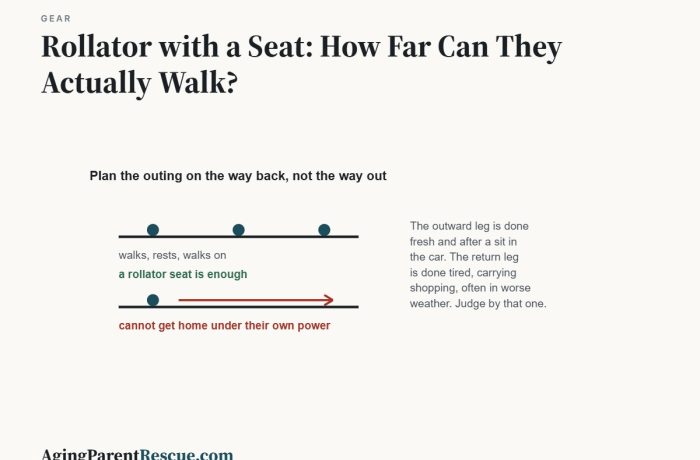 GEAR

Rollator with a Seat: How Far Can They Actually Walk?

Plan the outing on the way back, not the way out

walks, rests, walks on

a rollator seat is enough

cannot get home under their own power

The outward leg is done fresh and after a sit in the car. The return leg is done tired, carrying shopping, often in worse weather. Judge by that one.

AgingParentRescue.com